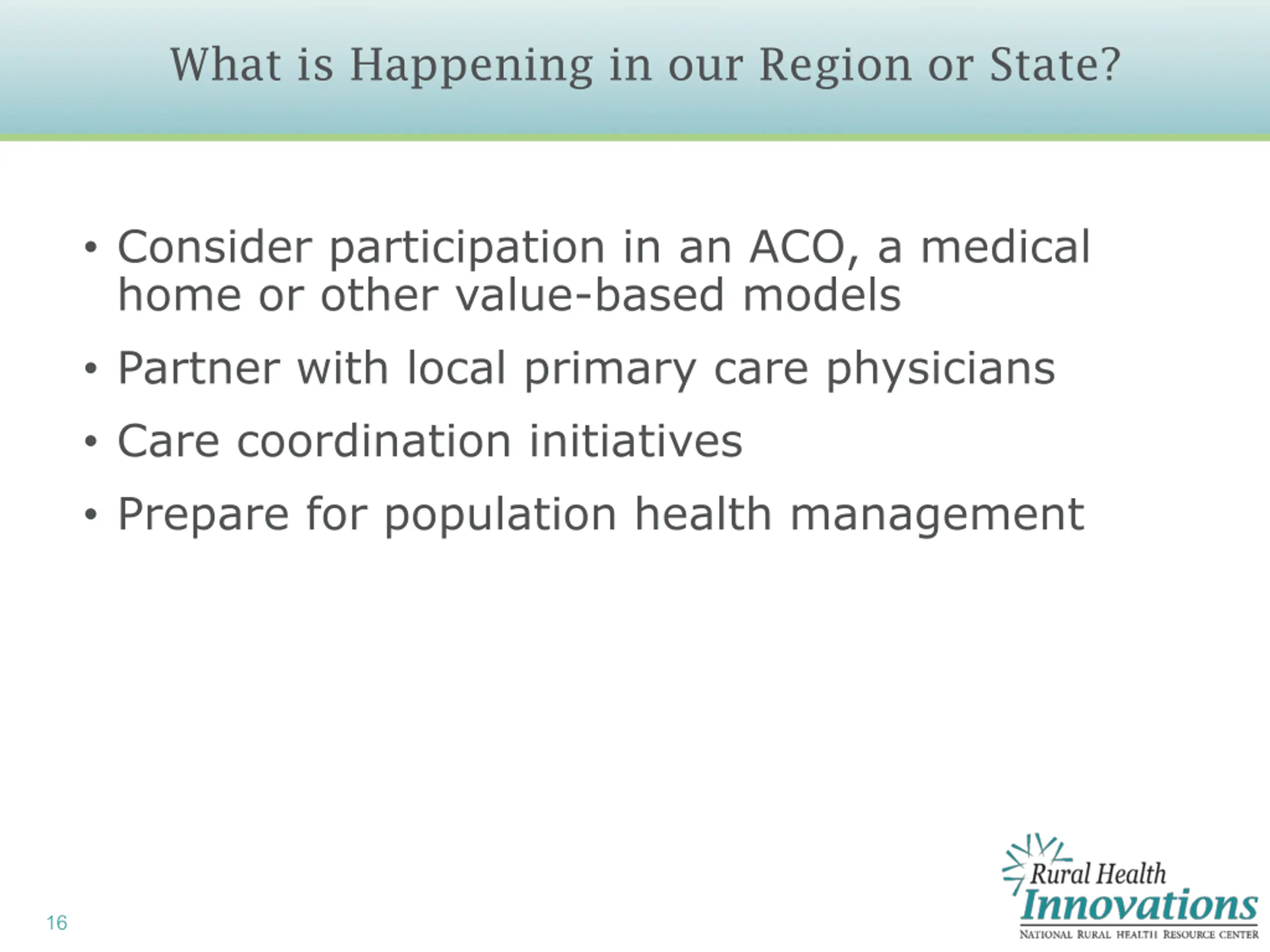 What is Happening in our Region or State?

• Consider participation in an ACO, a medical home or other value-based models
• Partner with local primary care physicians
• Care coordination initiatives
• Prepare for population health management

16

Rural Health Innovations
NATIONAL RURAL HEALTH RESOURCE CENTER